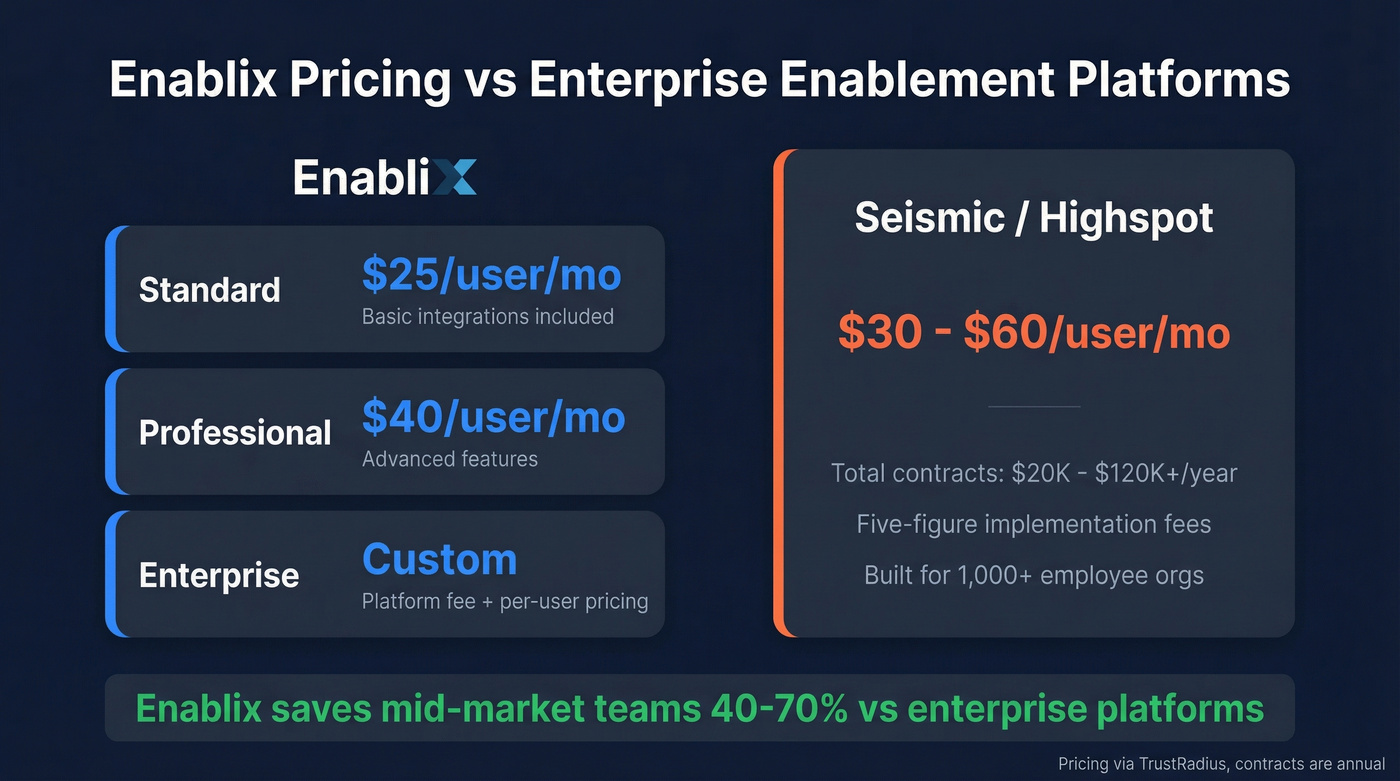 Enablix Pricing vs Enterprise Enablement Platforms

Enablix

Standard
$25/user/mo
Basic integrations included

Professional
$40/user/mo
Advanced features

Enterprise
Custom
Platform fee + per-user pricing

Seismic / Highspot

$30 - $60/user/mo

Total contracts: $20K - $120K+/year

Five-figure implementation fees

Built for 1,000+ employee orgs

Enablix saves mid-market teams 40-70% vs enterprise platforms

Pricing via TrustRadius, contracts are annual